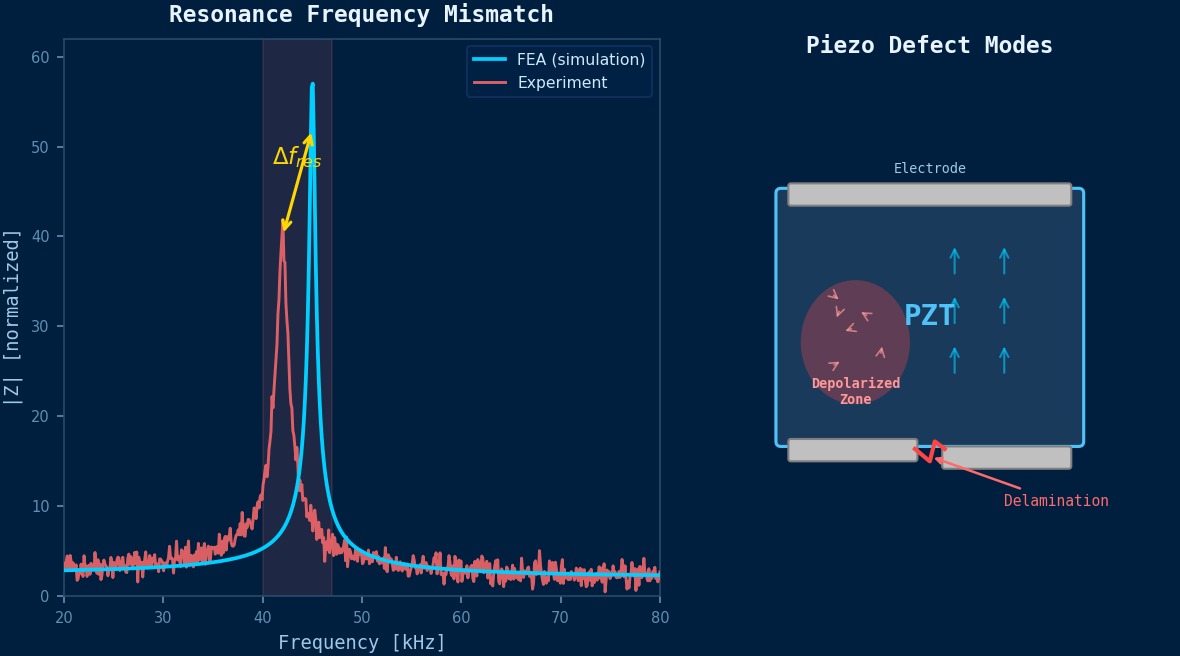 Resonance Frequency Mismatch

FEA (simulation)
Experiment

$\Delta f_{res}$

|Z| [normalized]

60
50
40
30
20
10
0

20
30
40
50
60
70
80

Frequency [kHz]

Piezo Defect Modes

Electrode

PZT

Depolarized Zone

Delamination